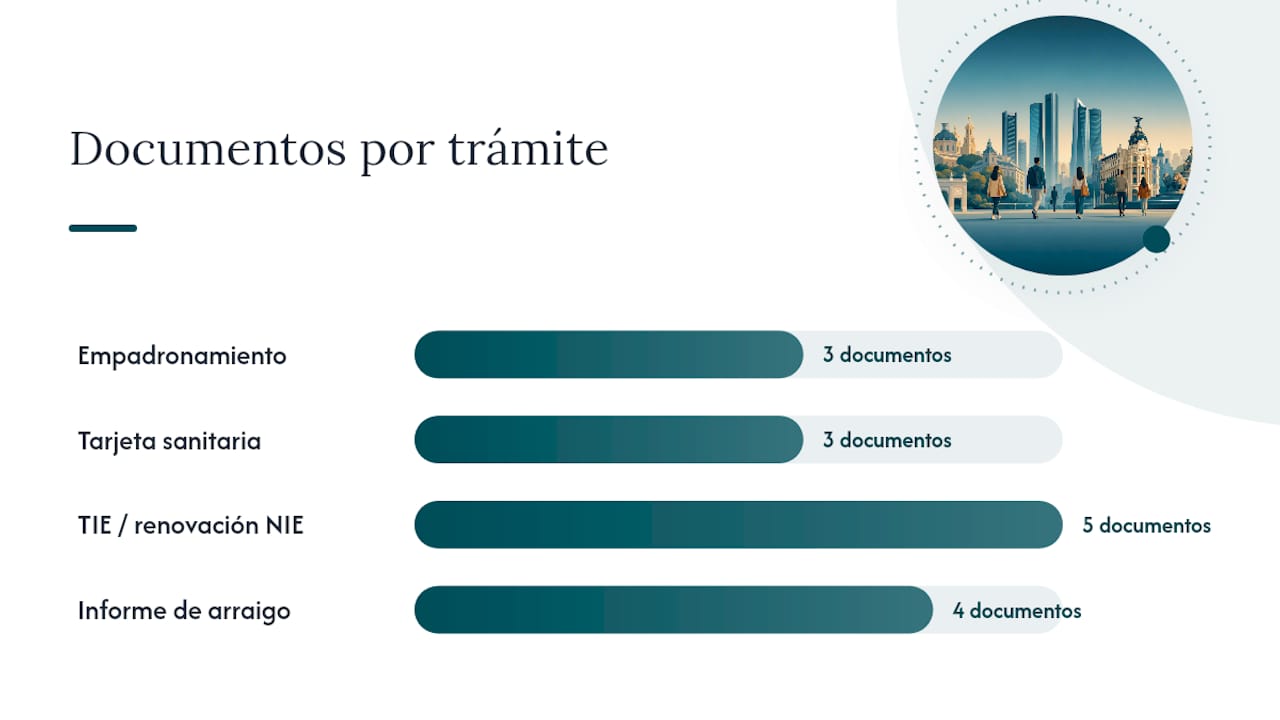 Documentos por trámite

Empadronamiento
3 documentos

Tarjeta sanitaria
3 documentos

TIE / renovación NIE
5 documentos

Informe de arraigo
4 documentos